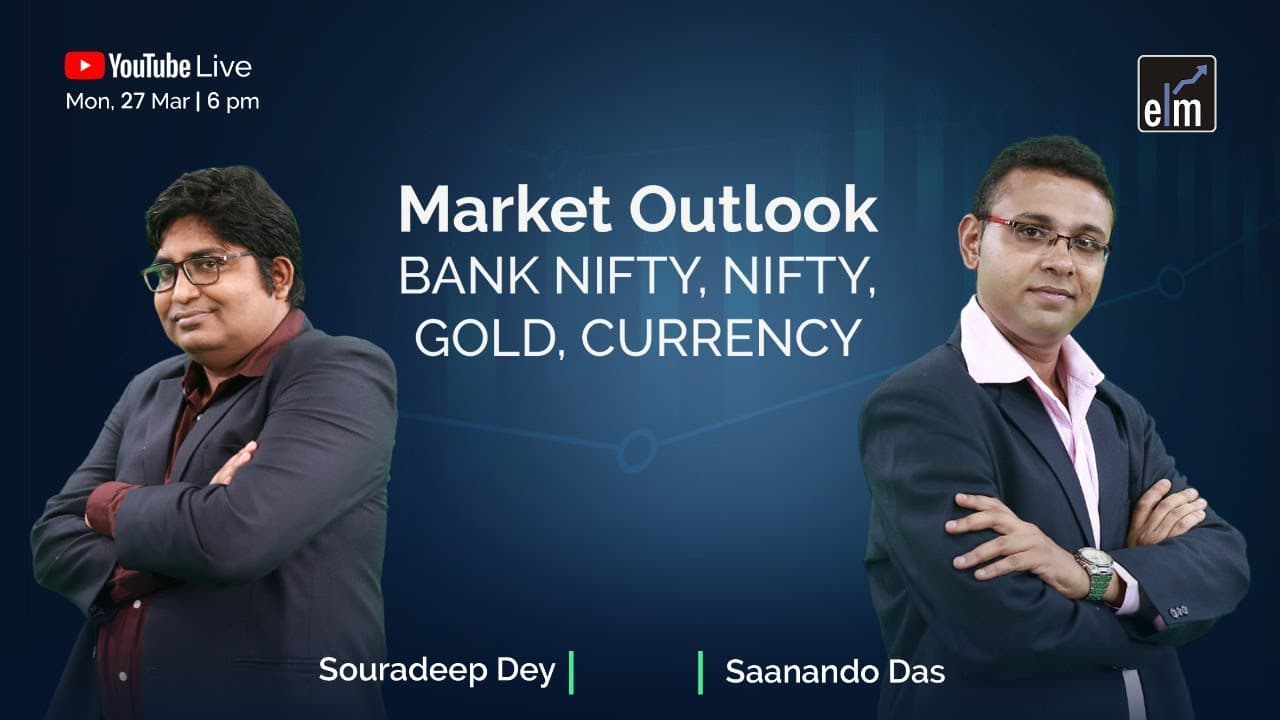 YouTube Live
Mon, 27 Mar | 6 pm

elm

Market Outlook
BANK NIFTY, NIFTY, GOLD, CURRENCY

Souradeep Dey |

| Saanando Das